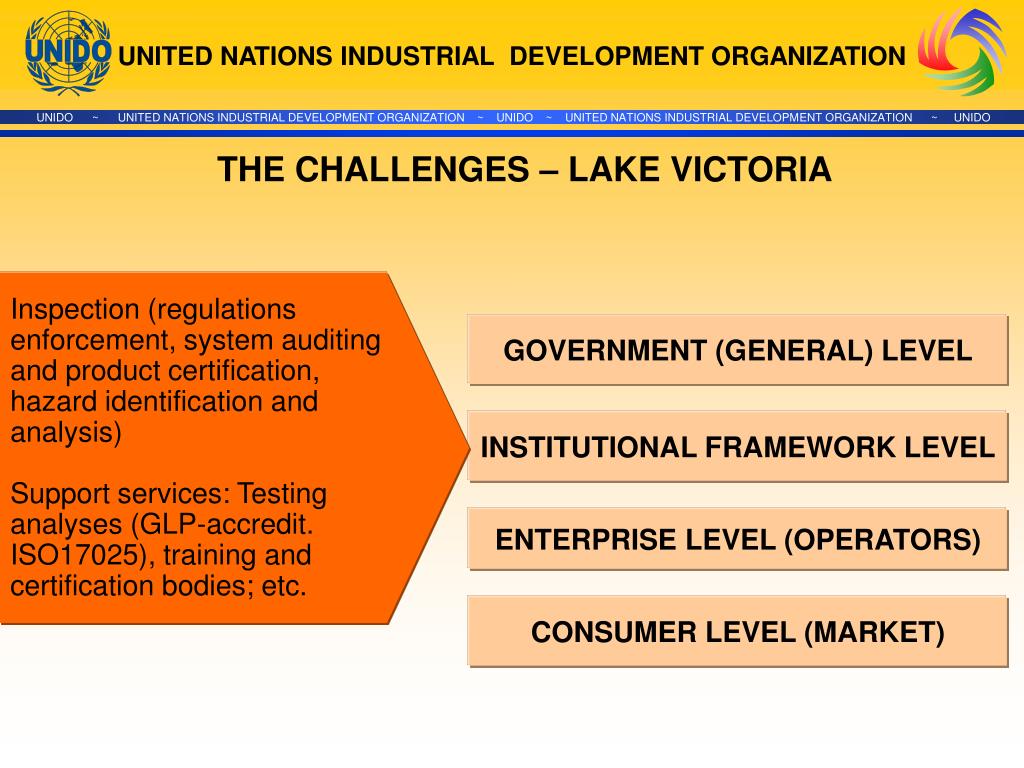 UNIDO

UNITED NATIONS INDUSTRIAL DEVELOPMENT ORGANIZATION

UNIDO ~ UNITED NATIONS INDUSTRIAL DEVELOPMENT ORGANIZATION ~ UNIDO ~ UNITED NATIONS INDUSTRIAL DEVELOPMENT ORGANIZATION ~ UNIDO

THE CHALLENGES – LAKE VICTORIA

Inspection (regulations enforcement, system auditing and product certification, hazard identification and analysis)

Support services: Testing analyses (GLP-accredit. ISO17025), training and certification bodies; etc.

GOVERNMENT (GENERAL) LEVEL

INSTITUTIONAL FRAMEWORK LEVEL

ENTERPRISE LEVEL (OPERATORS)

CONSUMER LEVEL (MARKET)